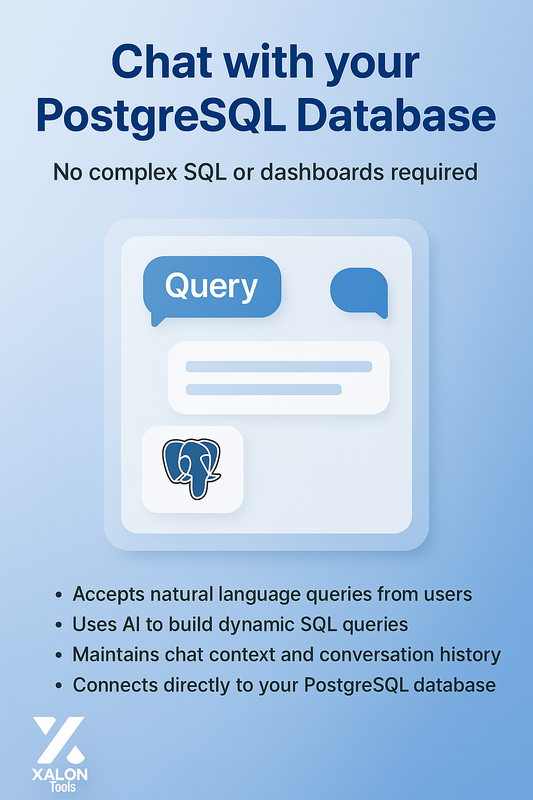 Chat with your PostgreSQL Database

No complex SQL or dashboards required

Query

• Accepts natural language queries from users
• Uses AI to build dynamic SQL queries
• Maintains chat context and conversation history
• Connects directly to your PostgreSQL database

XALON
Tools